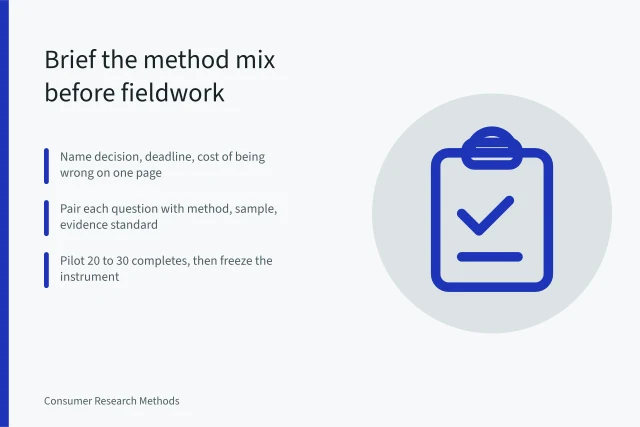 Brief the method mix before fieldwork

Name decision, deadline, cost of being wrong on one page

Pair each question with method, sample, evidence standard

Pilot 20 to 30 completes, then freeze the instrument

Consumer Research Methods